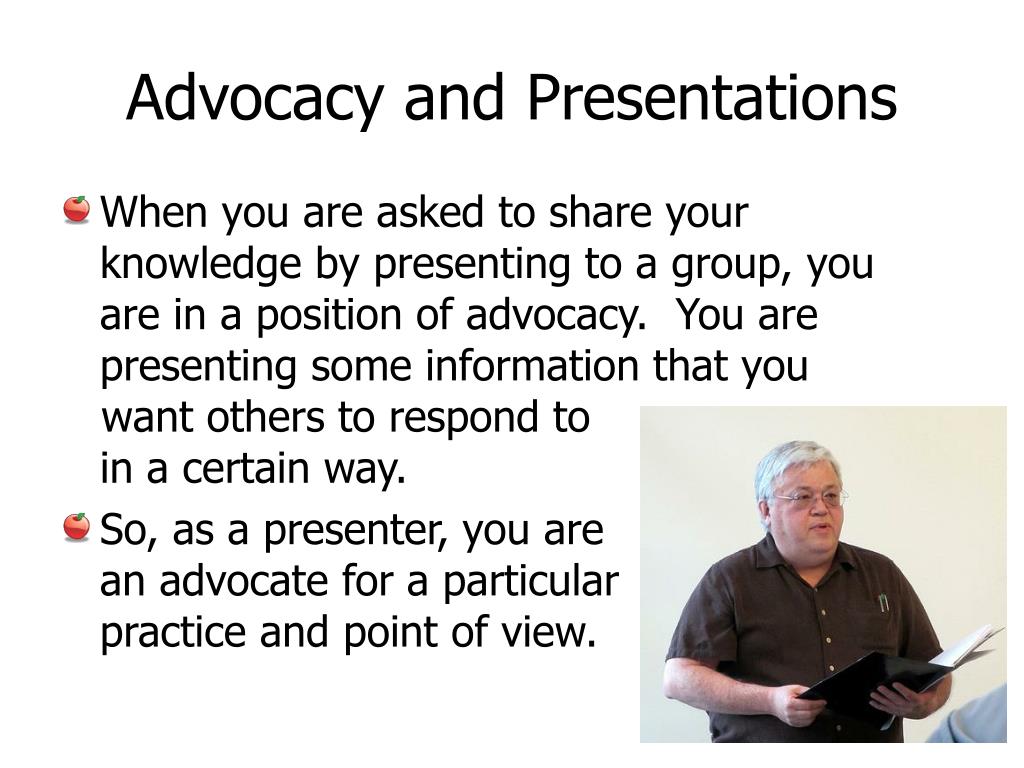 Advocacy and Presentations

When you are asked to share your knowledge by presenting to a group, you are in a position of advocacy. You are presenting some information that you want others to respond to in a certain way.

So, as a presenter, you are an advocate for a particular practice and point of view.